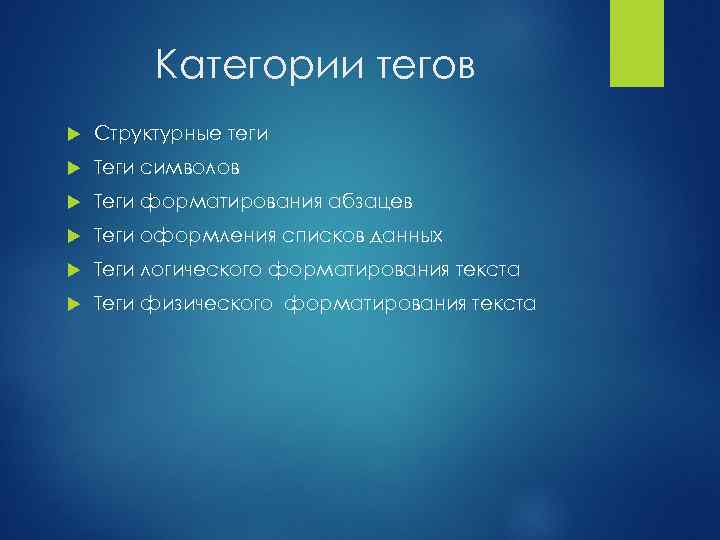 Категории тегов

Структурные теги
Теги символов
Теги форматирования абзацев
Теги оформления списков данных
Теги логического форматирования текста
Теги физического  форматирования текста